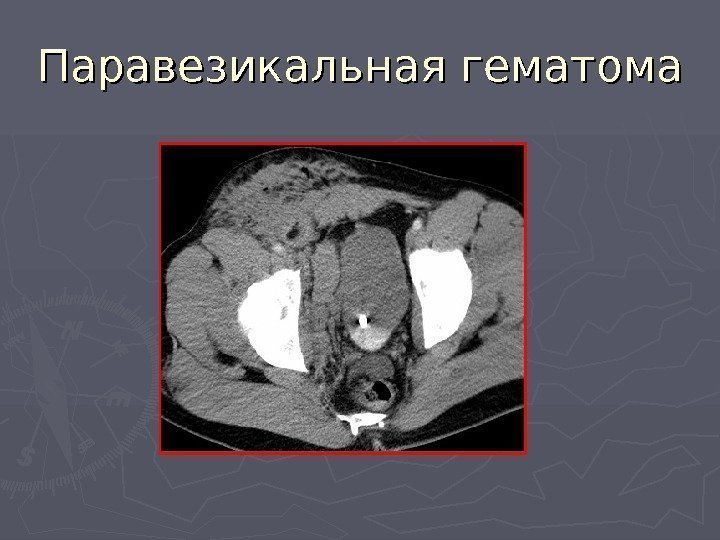 Паравезикальная гематома